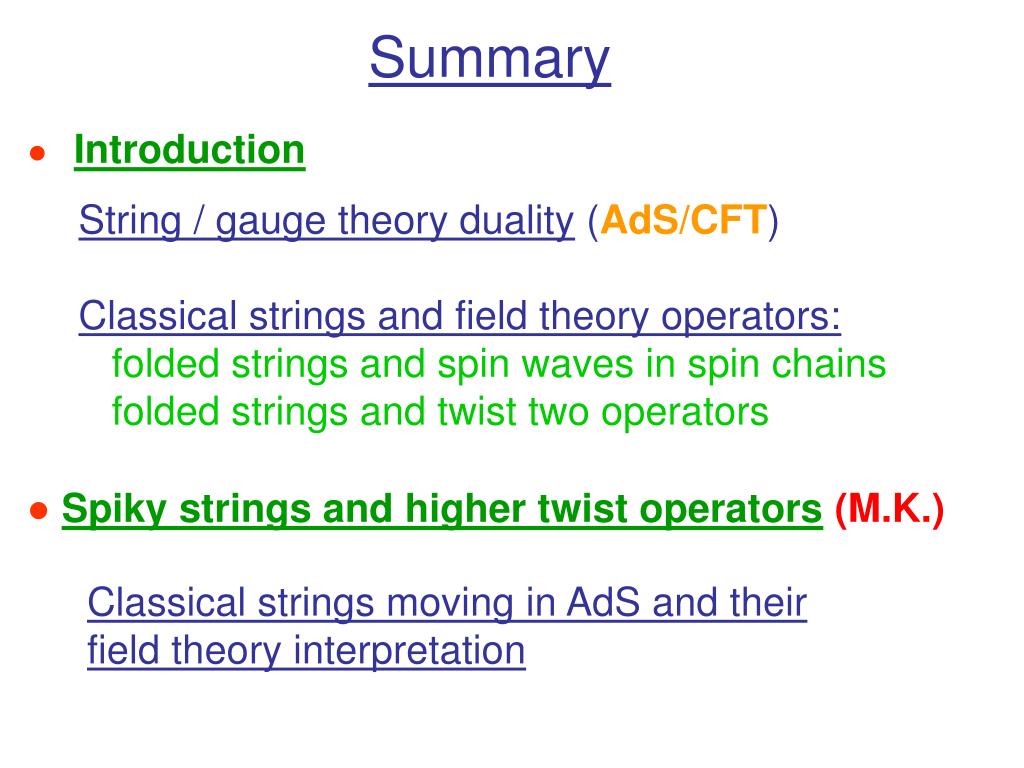 Summary

● Introduction

String / gauge theory duality (AdS/CFT)

Classical strings and field theory operators:
folded strings and spin waves in spin chains
folded strings and twist two operators

● Spiky strings and higher twist operators (M.K.)

Classical strings moving in AdS and their field theory interpretation